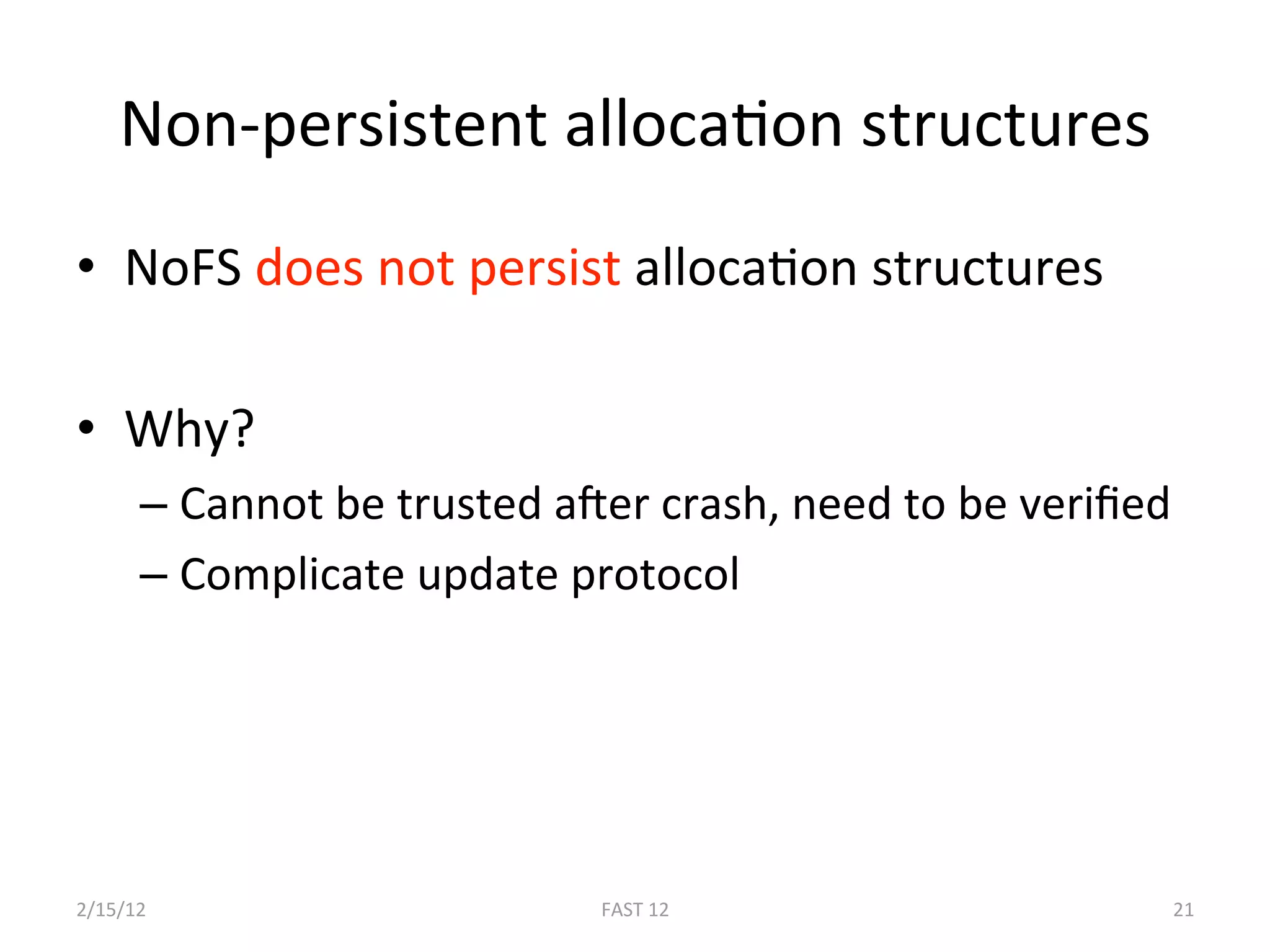 Non-persistent allocation structures

• NoFS does not persist allocation structures

• Why?

– Cannot be trusted after crash, need to be verified

– Complicate update protocol

2/15/12

FAST 12

21